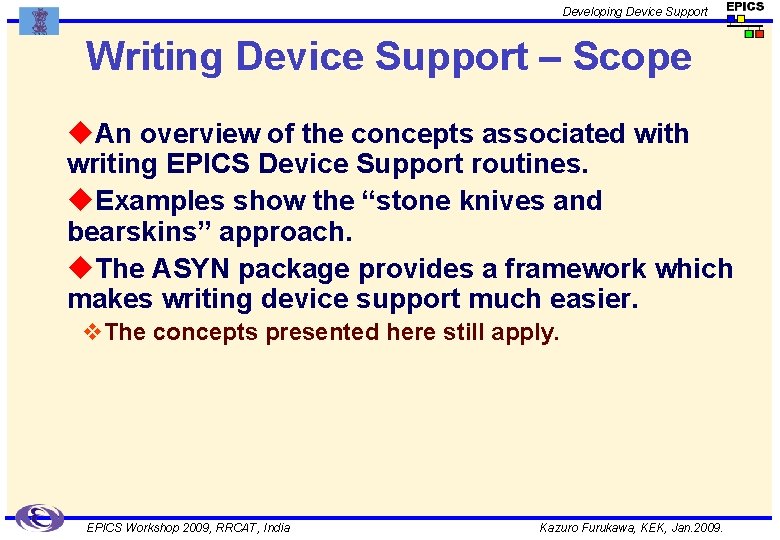 Developing Device Support

EPICS

Writing Device Support – Scope

◆An overview of the concepts associated with writing EPICS Device Support routines.

◆Examples show the “stone knives and bearskins” approach.

◆The ASYN package provides a framework which makes writing device support much easier.

❖The concepts presented here still apply.

EPICS Workshop 2009, RRCAT, India

Kazuro Furukawa, KEK, Jan.2009.